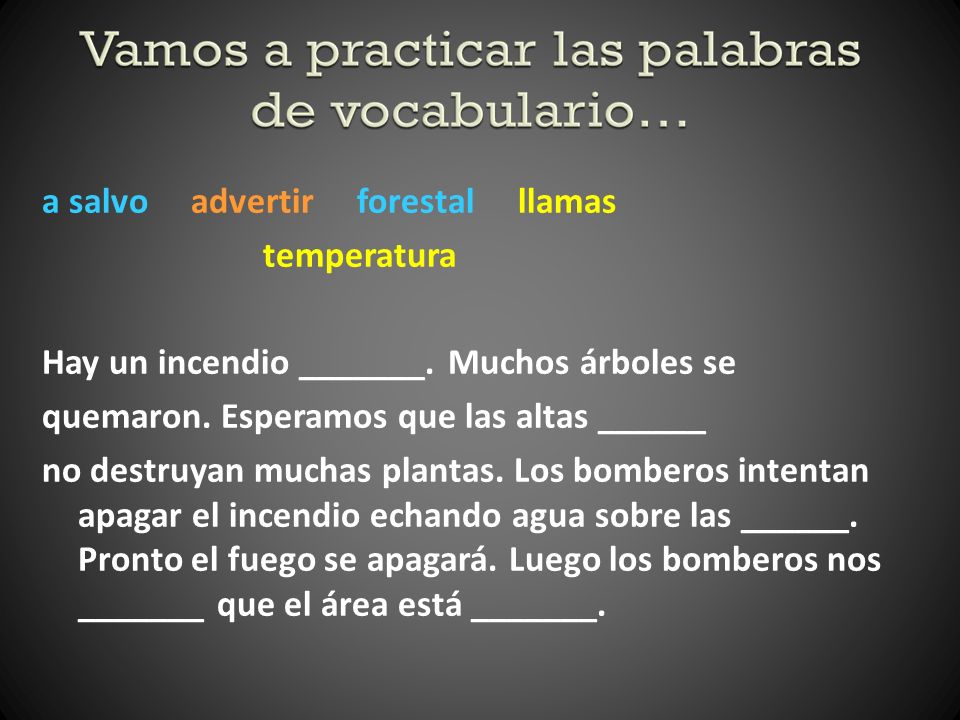 Vamos a practicar las palabras de vocabulario…

a salvo advertir forestal llamas temperatura

Hay un incendio _______. Muchos árboles se quemaron. Esperamos que las altas ______ no destruyan muchas plantas. Los bomberos intentan apagar el incendio echando agua sobre las ______. Pronto el fuego se apagará. Luego los bomberos nos _______ que el área está _______.